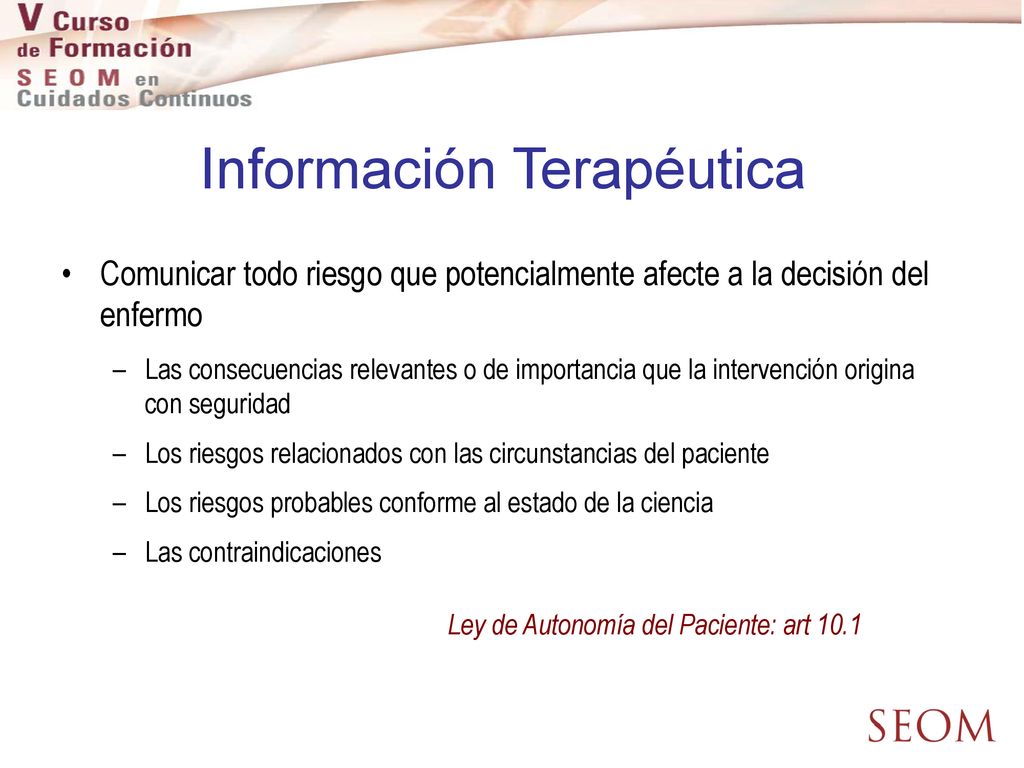 V Curso de Formación SEOM en Cuidados Continuos

Información Terapéutica

• Comunicar todo riesgo que potencialmente afecte a la decisión del enfermo
– Las consecuencias relevantes o de importancia que la intervención origina con seguridad
– Los riesgos relacionados con las circunstancias del paciente
– Los riesgos probables conforme al estado de la ciencia
– Las contraindicaciones

Ley de Autonomía del Paciente: art 10.1

SEOM